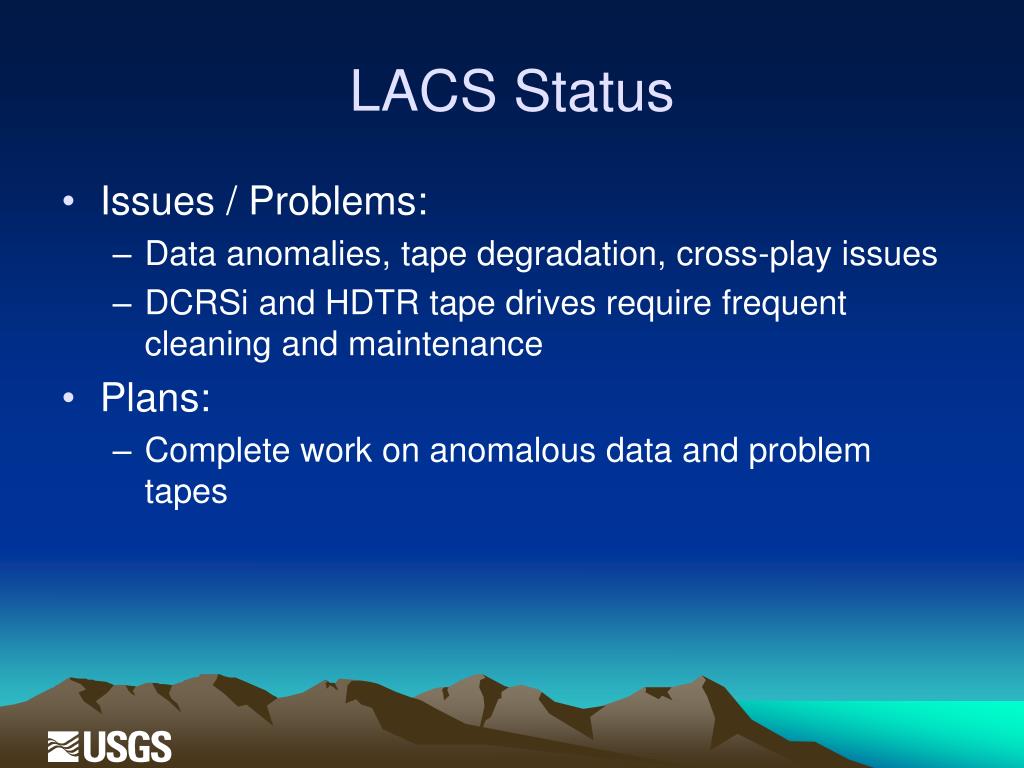 LACS Status

• Issues / Problems:
– Data anomalies, tape degradation, cross-play issues
– DCRSi and HDTR tape drives require frequent cleaning and maintenance
• Plans:
– Complete work on anomalous data and problem tapes

USGS